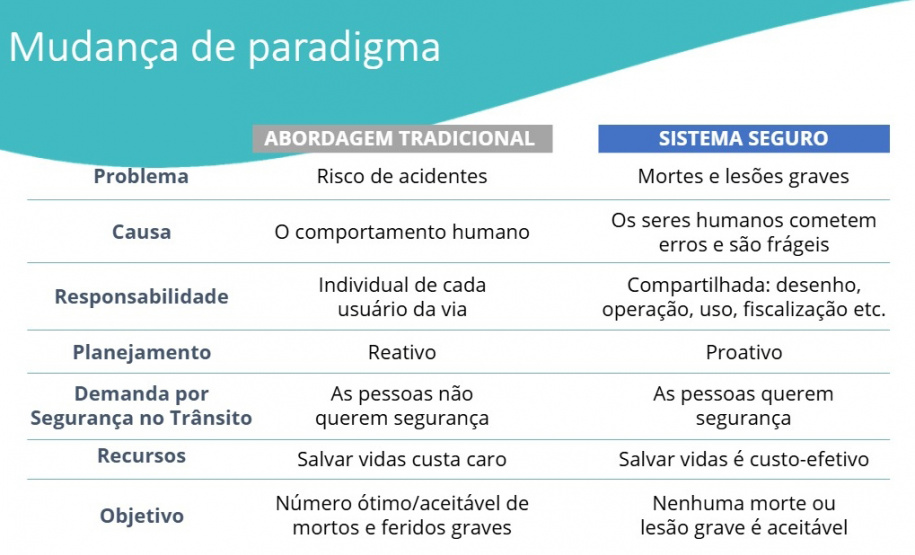 Mudança de paradigma

| | ABORDAGEM TRADICIONAL | SISTEMA SEGURO |
|---|---|---|
| Problema | Risco de acidentes | Mortes e lesões graves |
| Causa | O comportamento humano | Os seres humanos cometem erros e são frágeis |
| Responsabilidade | Individual de cada usuário da via | Compartilhada: desenho, operação, uso, fiscalização etc. |
| Planejamento | Reativo | Proativo |
| Demanda por Segurança no Trânsito | As pessoas não querem segurança | As pessoas querem segurança |
| Recursos | Salvar vidas custa caro | Salvar vidas é custo-efetivo |
| Objetivo | Número ótimo/aceitável de mortos e feridos graves | Nenhuma morte ou lesão grave é aceitável |